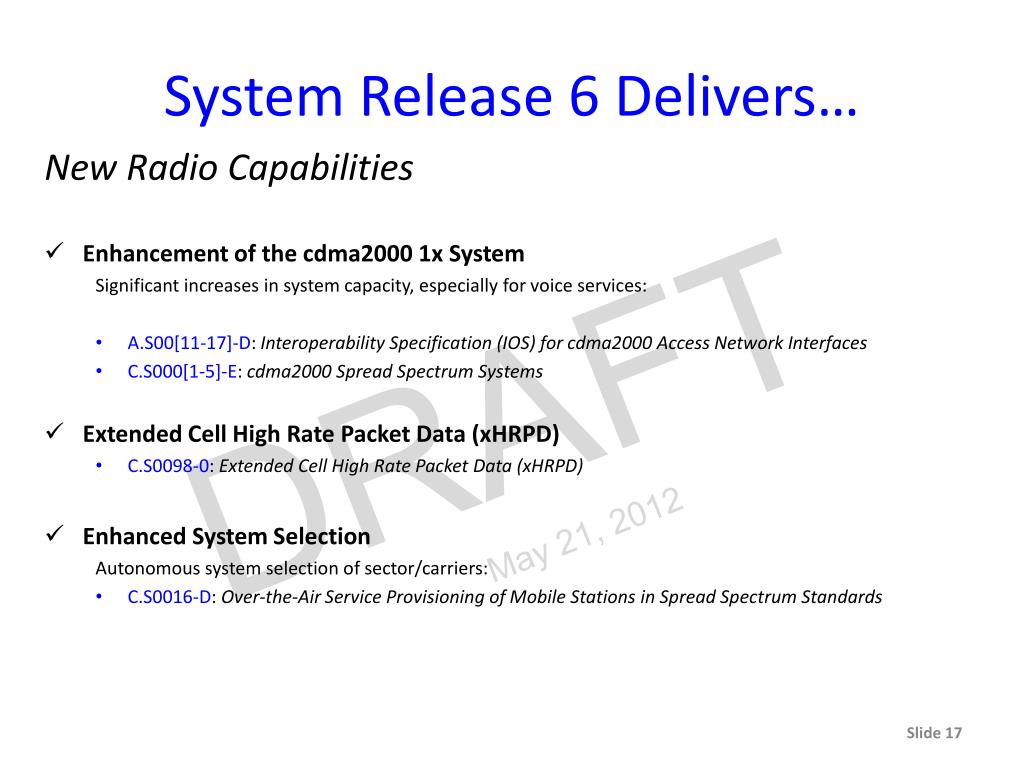 System Release 6 Delivers…

New Radio Capabilities

✓ Enhancement of the cdma2000 1x System
Significant increases in system capacity, especially for voice services:

• A.S00[11-17]-D: Interoperability Specification (IOS) for cdma2000 Access Network Interfaces
• C.S000[1-5]-E: cdma2000 Spread Spectrum Systems

✓ Extended Cell High Rate Packet Data (xHRPD)
• C.S0098-0: Extended Cell High Rate Packet Data (xHRPD)

✓ Enhanced System Selection
Autonomous system selection of sector/carriers:
• C.S0016-D: Over-the-Air Service Provisioning of Mobile Stations in Spread Spectrum Standards

DRAFT
May 21, 2012

Slide 17